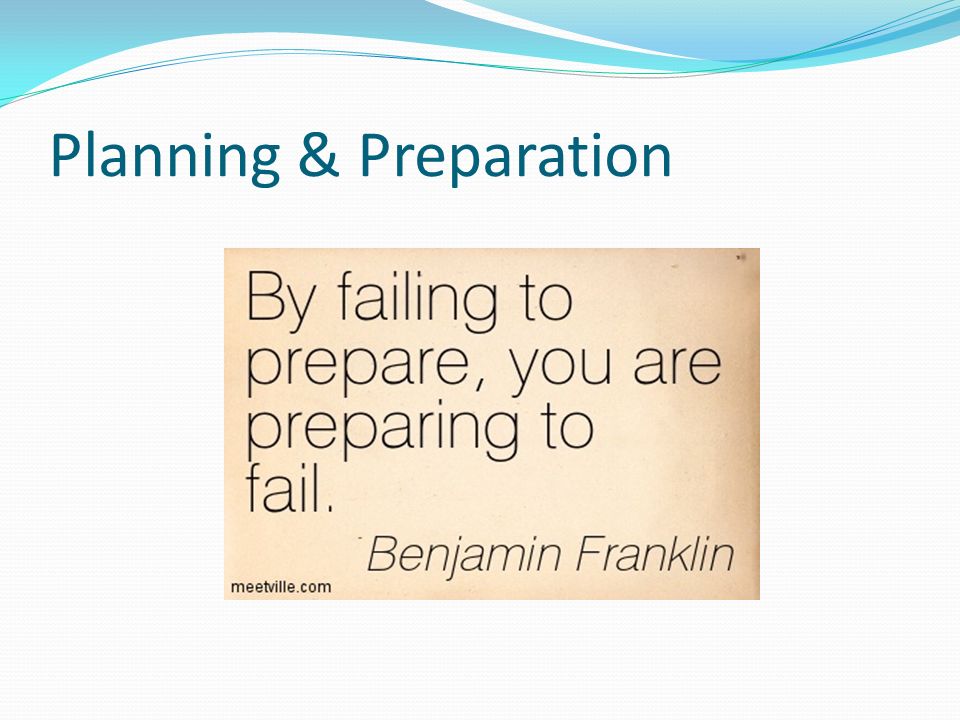 Planning & Preparation

By failing to prepare, you are preparing to fail.

Benjamin Franklin

meetville.com